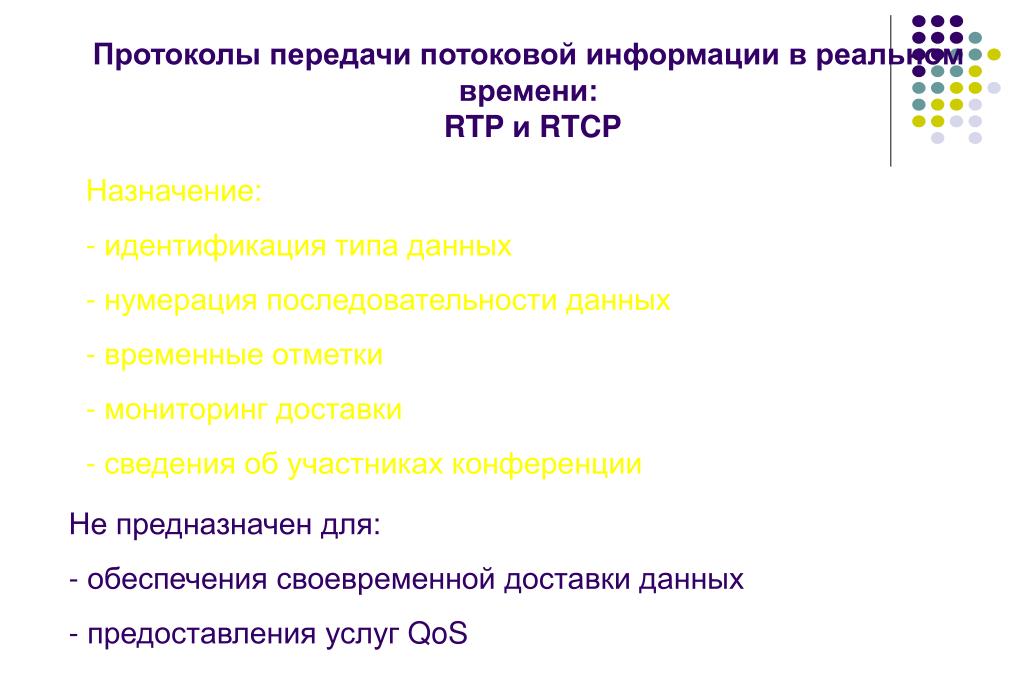 Протоколы передачи потоковой информации в реальном времени:
RTP и RTCP

Назначение:

- идентификация типа данных

- нумерация последовательности данных

- временные отметки

- мониторинг доставки

- сведения об участниках конференции

Не предназначен для:

- обеспечения своевременной доставки данных

- предоставления услуг QoS